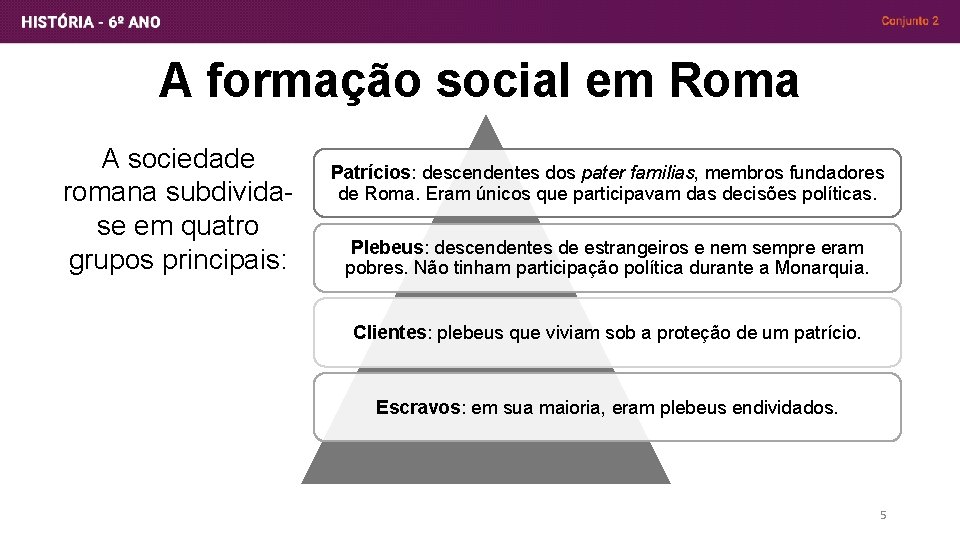 HISTÓRIA - 6º ANO

Conjunto 2

A formação social em Roma

A sociedade romana subdivida-se em quatro grupos principais:

Patrícios: descendentes dos pater familias, membros fundadores de Roma. Eram únicos que participavam das decisões políticas.

Plebeus: descendentes de estrangeiros e nem sempre eram pobres. Não tinham participação política durante a Monarquia.

Clientes: plebeus que viviam sob a proteção de um patrício.

Escravos: em sua maioria, eram plebeus endividados.

5